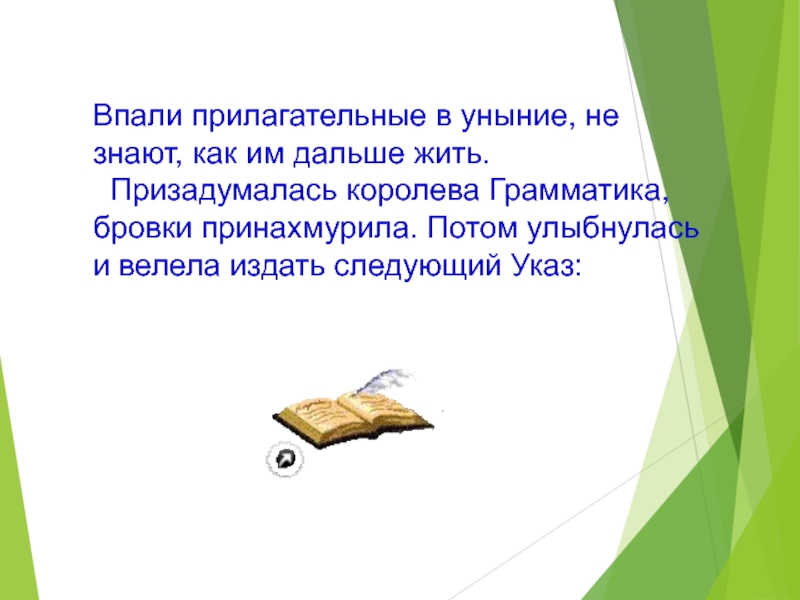 Впали прилагательные в уныние, не знают, как им дальше жить.
Призадумалась королева Грамматика, бровки принахмурила. Потом улыбнулась и велела издать следующий Указ: